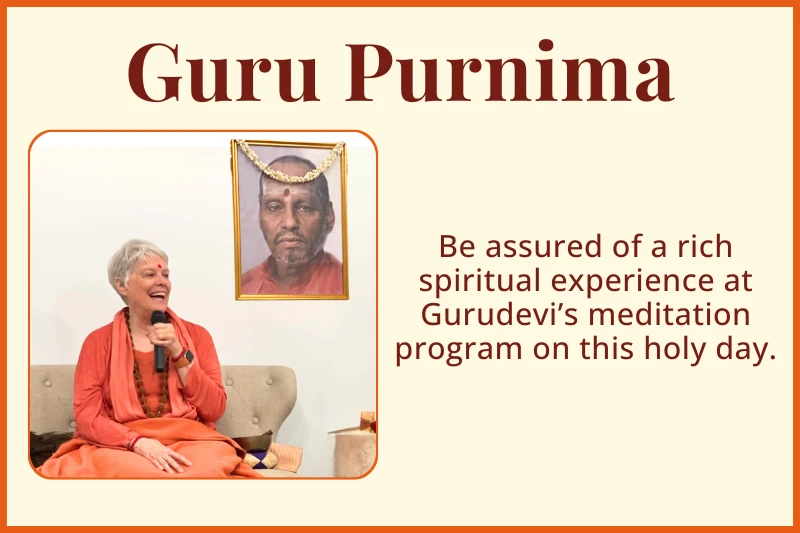 Guru Purnima

Be assured of a rich spiritual experience at Gurudevi's meditation program on this holy day.